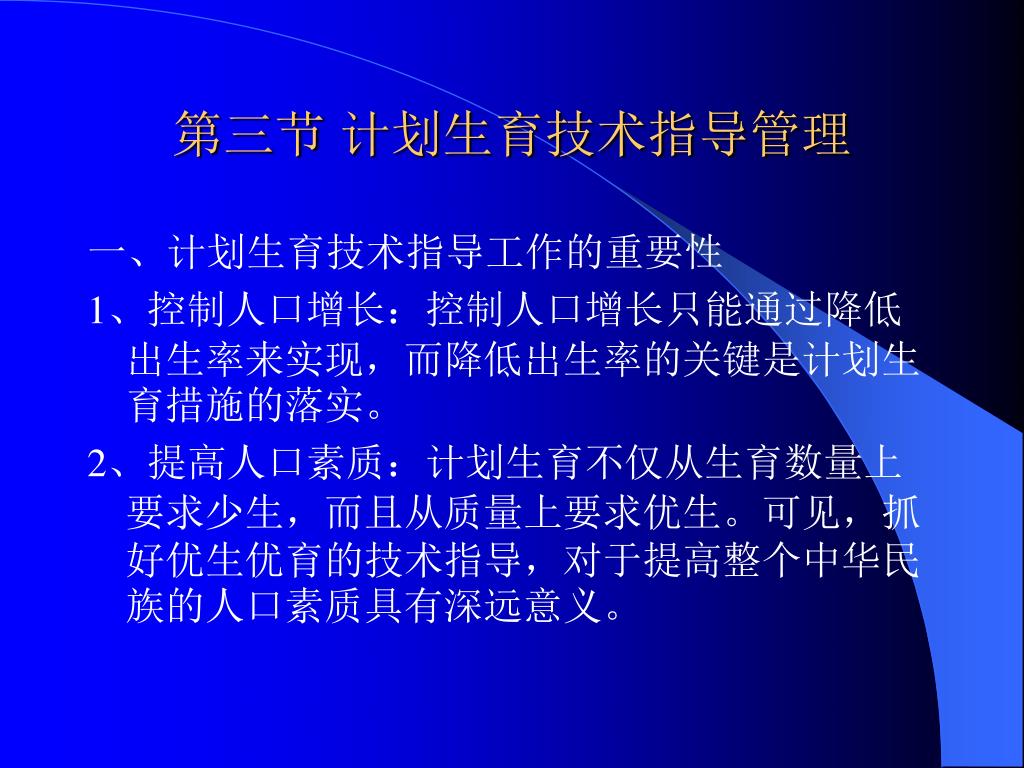 第三节 计划生育技术指导管理

一、计划生育技术指导工作的重要性

1、控制人口增长：控制人口增长只能通过降低出生率来实现，而降低出生率的关键是计划生育措施的落实。

2、提高人口素质：计划生育不仅从生育数量上要求少生，而且从质量上要求优生。可见，抓好优生优育的技术指导，对于提高整个中华民族的人口素质具有深远意义。